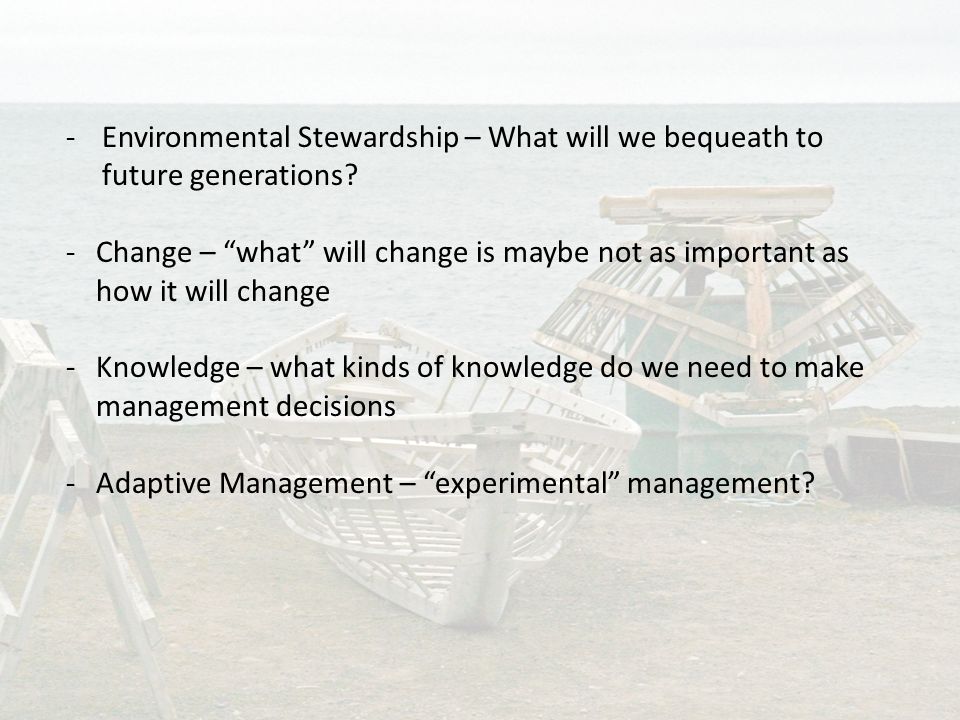 - Environmental Stewardship – What will we bequeath to future generations?

- Change – “what” will change is maybe not as important as how it will change

- Knowledge – what kinds of knowledge do we need to make management decisions

- Adaptive Management – “experimental” management?